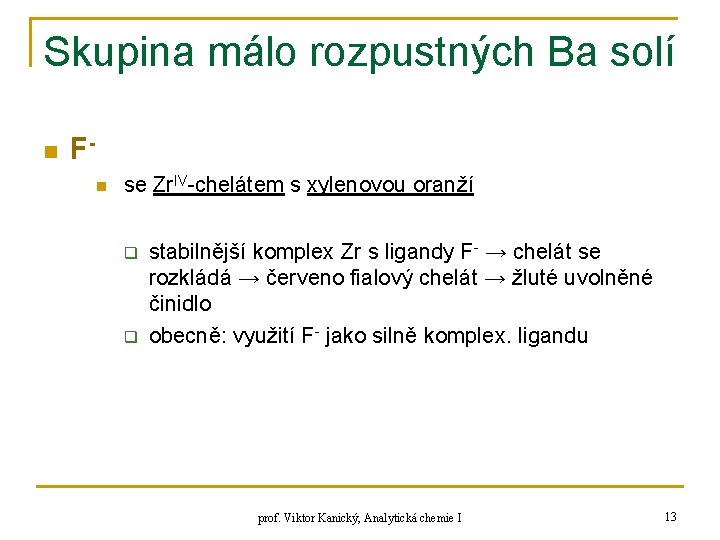 Skupina málo rozpustných Ba solí

$F^-$

se $Zr^{IV}$-chelátem s xylenovou oranží

stabilnější komplex Zr s ligandy $F^-$ → chelát se rozkládá → červeno fialový chelát → žluté uvolněné činidlo

obecně: využití $F^-$ jako silně komplex. ligandu

prof. Viktor Kanický, Analytická chemie I

13